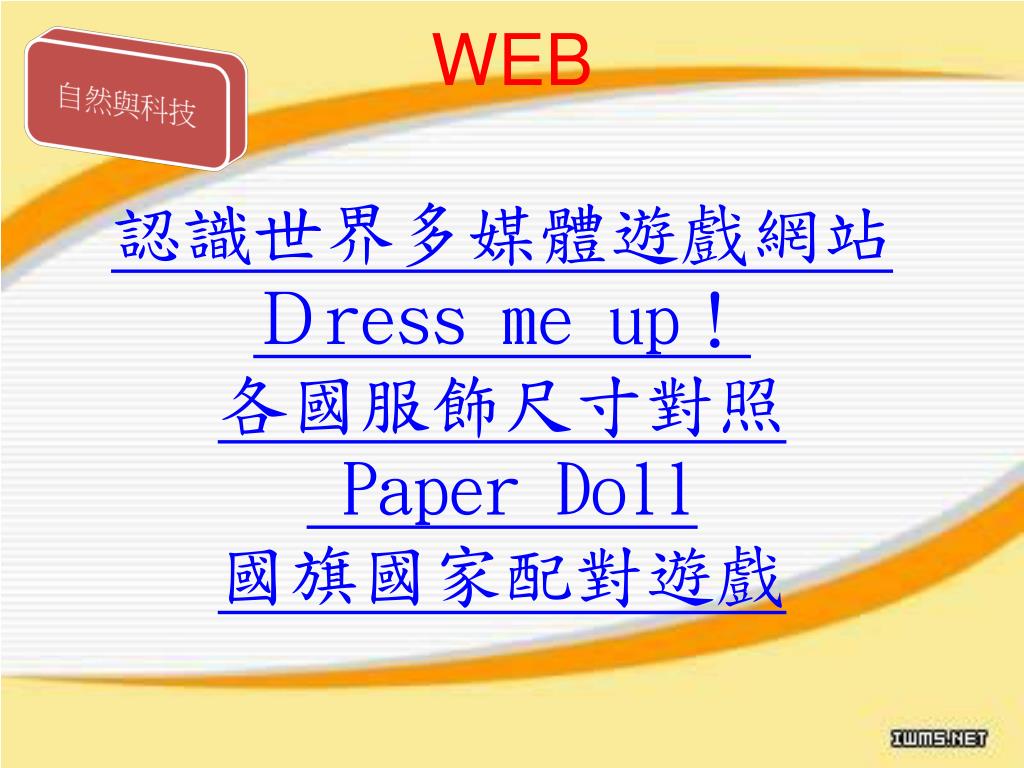 自然與科技

WEB

認識世界多媒體遊戲網站

Dress me up！

各國服飾尺寸對照

Paper Doll

國旗國家配對遊戲

IWMS.NET